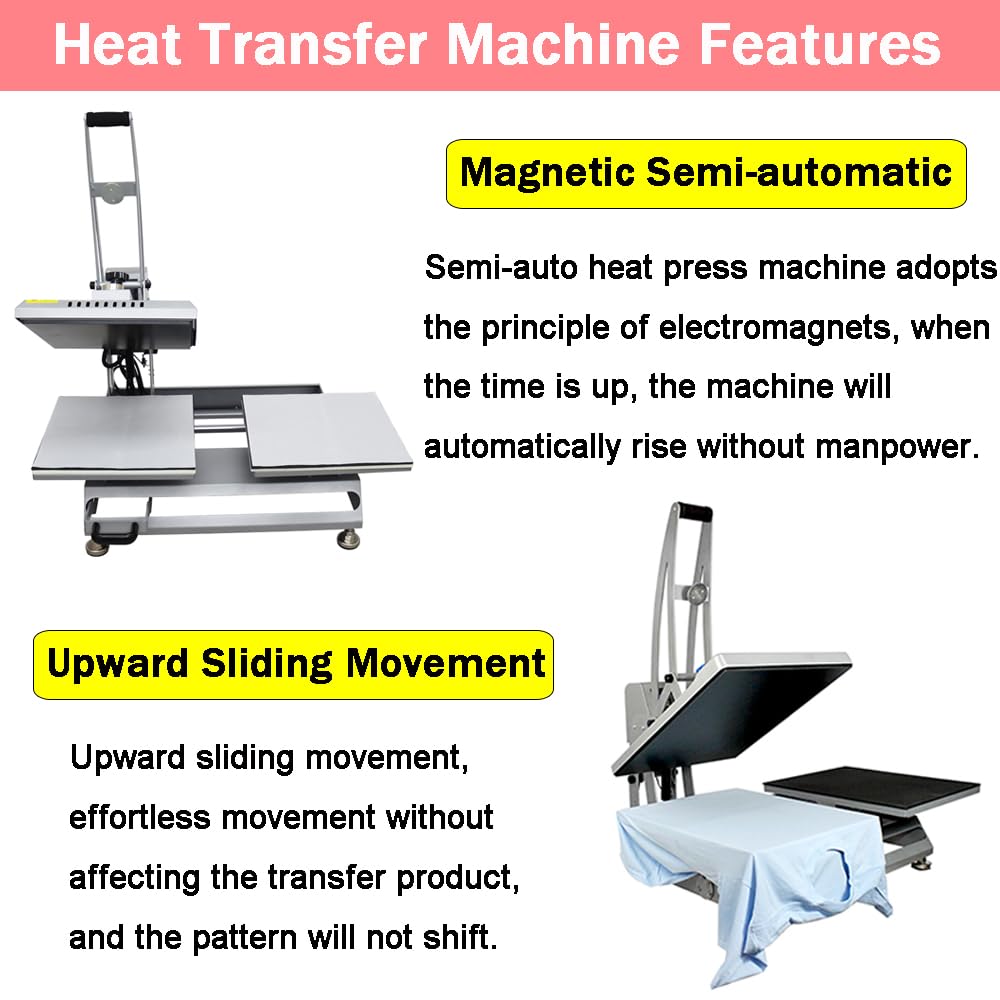 Heat Transfer Machine Features

Magnetic Semi-automatic

Semi-auto heat press machine adopts the principle of electromagnets, when the time is up, the machine will automatically rise without manpower.

Upward Sliding Movement

Upward sliding movement, effortless movement without affecting the transfer product, and the pattern will not shift.